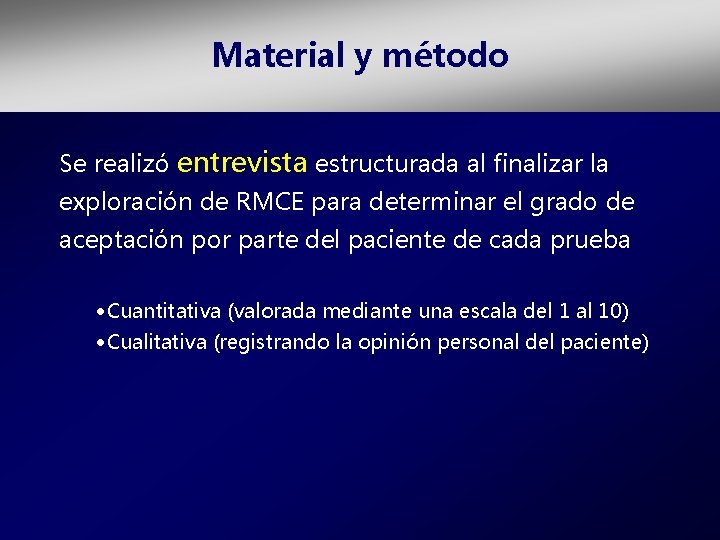 Material y método

Se realizó entrevista estructurada al finalizar la exploración de RMCE para determinar el grado de aceptación por parte del paciente de cada prueba

•Cuantitativa (valorada mediante una escala del 1 al 10)
•Cualitativa (registrando la opinión personal del paciente)